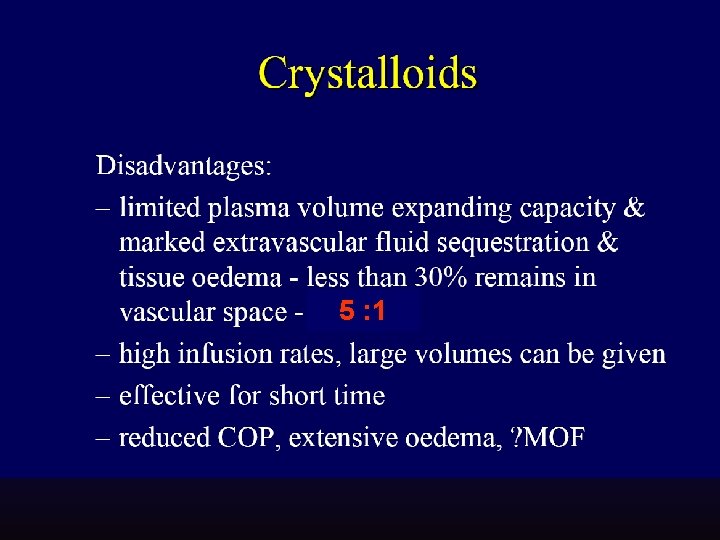 Crystalloids

Disadvantages:

– limited plasma volume expanding capacity & marked extravascular fluid sequestration & tissue oedema - less than 30% remains in vascular space - 5 :1

– high infusion rates, large volumes can be given

– effective for short time

– reduced COP, extensive oedema, ?MOF